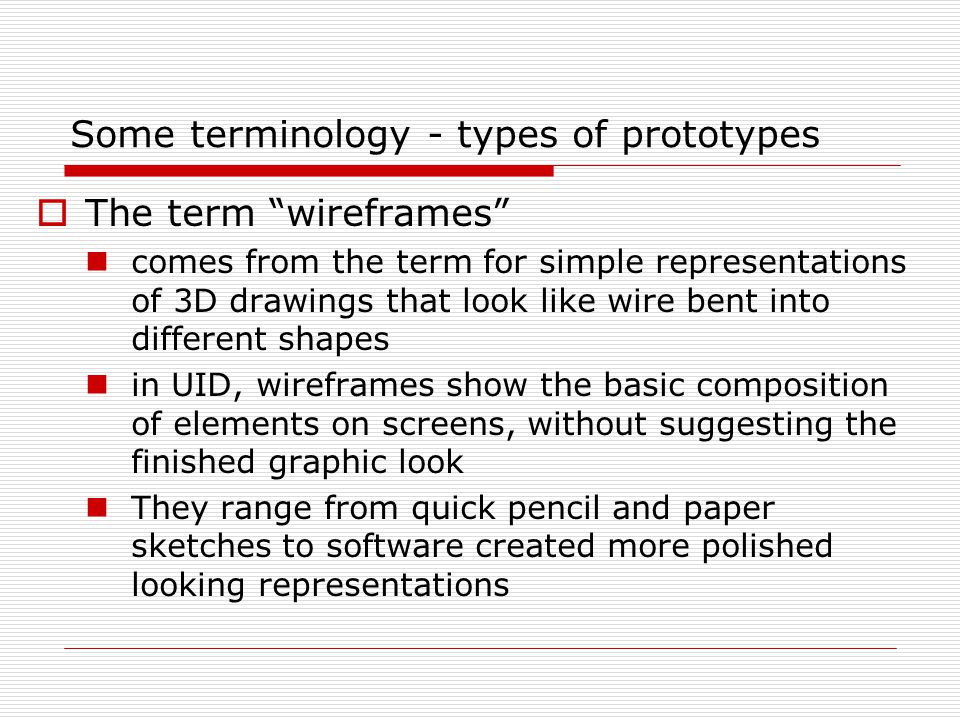 Some terminology - types of prototypes

The term “wireframes”

comes from the term for simple representations of 3D drawings that look like wire bent into different shapes

in UID, wireframes show the basic composition of elements on screens, without suggesting the finished graphic look

They range from quick pencil and paper sketches to software created more polished looking representations